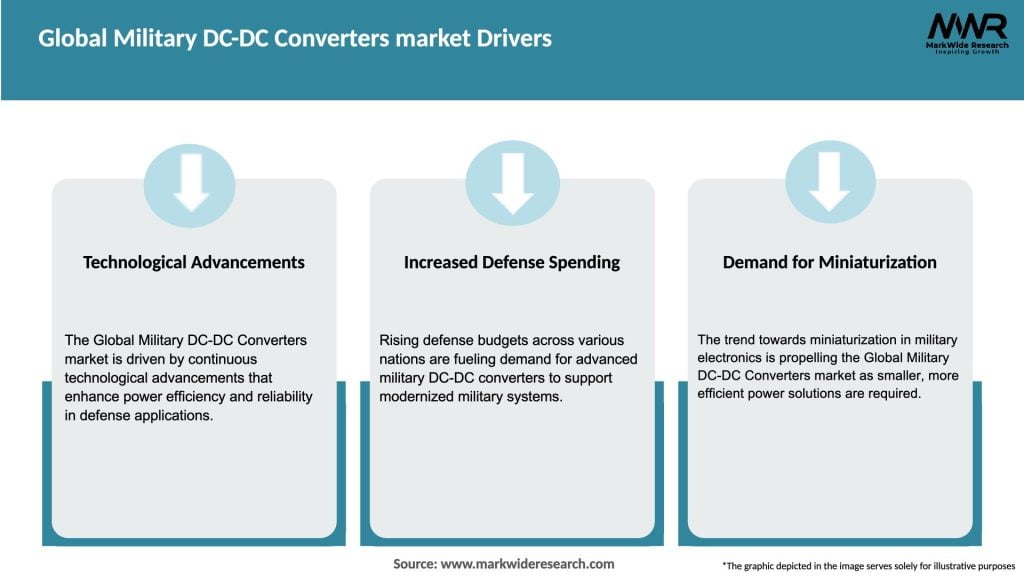 Global Military DC-DC Converters market Drivers

MWR
MarkWide Research
Inspiring Growth

Technological Advancements

The Global Military DC-DC Converters market is driven by continuous technological advancements that enhance power efficiency and reliability in defense applications.

Increased Defense Spending

Rising defense budgets across various nations are fueling demand for advanced military DC-DC converters to support modernized military systems.

Demand for Miniaturization

The trend towards miniaturization in military electronics is propelling the Global Military DC-DC Converters market as smaller, more efficient power solutions are required.

Source: www.markwideresearch.com

*The graphic depicted in the image serves solely for illustrative purposes